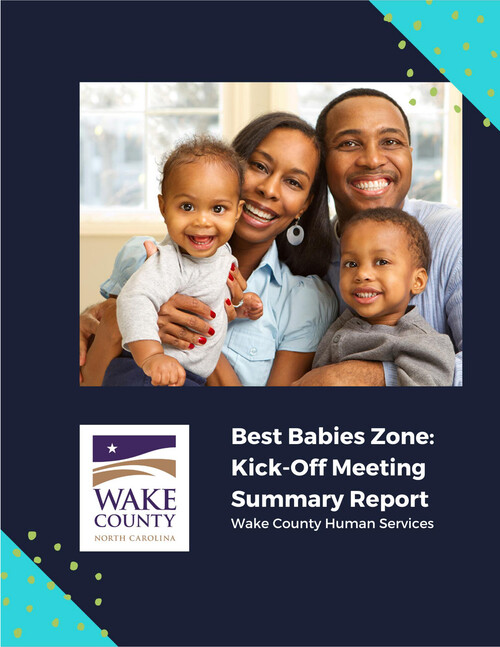 WAKE COUNTY
NORTH CAROLINA

Best Babies Zone: Kick-Off Meeting Summary Report

Wake County Human Services